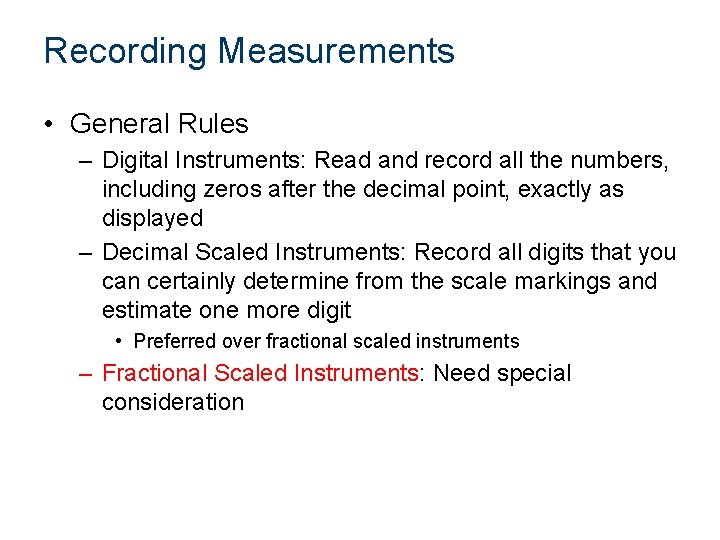 Recording Measurements

• General Rules

– Digital Instruments: Read and record all the numbers, including zeros after the decimal point, exactly as displayed

– Decimal Scaled Instruments: Record all digits that you can certainly determine from the scale markings and estimate one more digit

• Preferred over fractional scaled instruments

– Fractional Scaled Instruments: Need special consideration